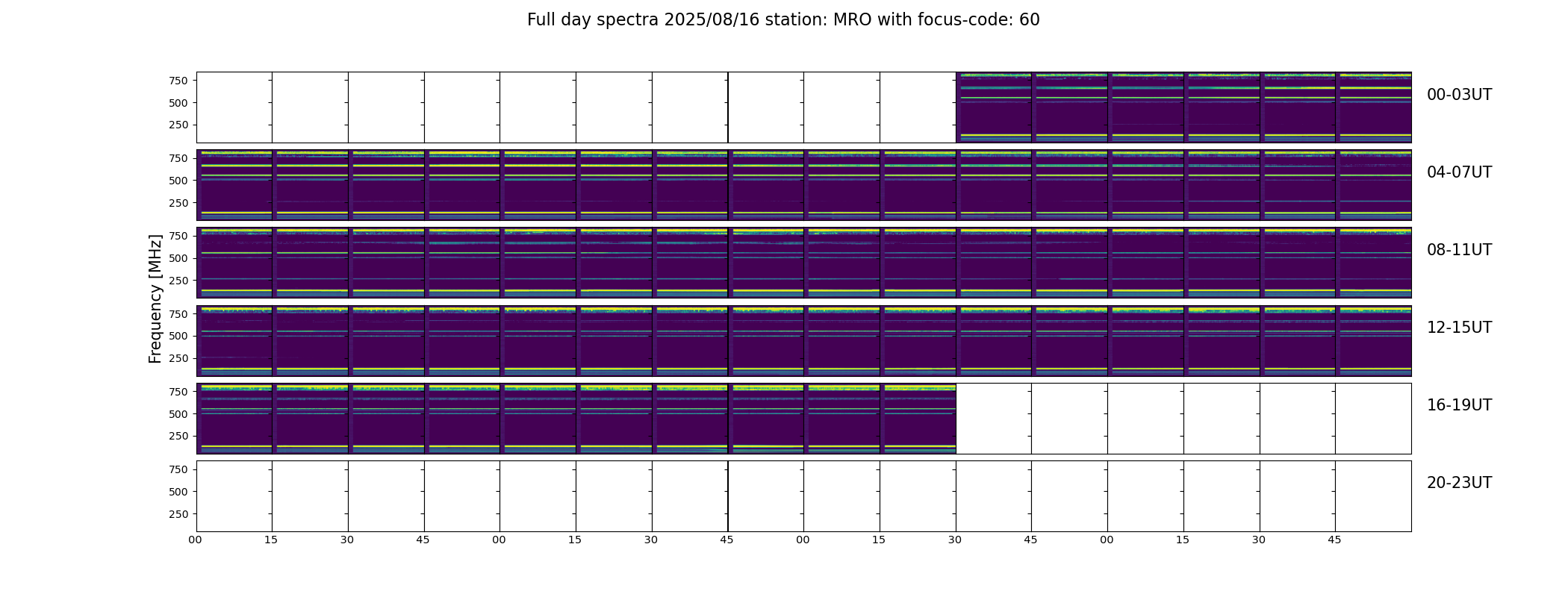 Full day spectra 2025/08/16 station: MRO with focus-code: 60

Frequency [MHz]

750
500
250
00-03UT

750
500
250
04-07UT

750
500
250
08-11UT

750
500
250
12-15UT

750
500
250
16-19UT

750
500
250
20-23UT

00 15 30 45 00 15 30 45 00 15 30 45 00 15 30 45